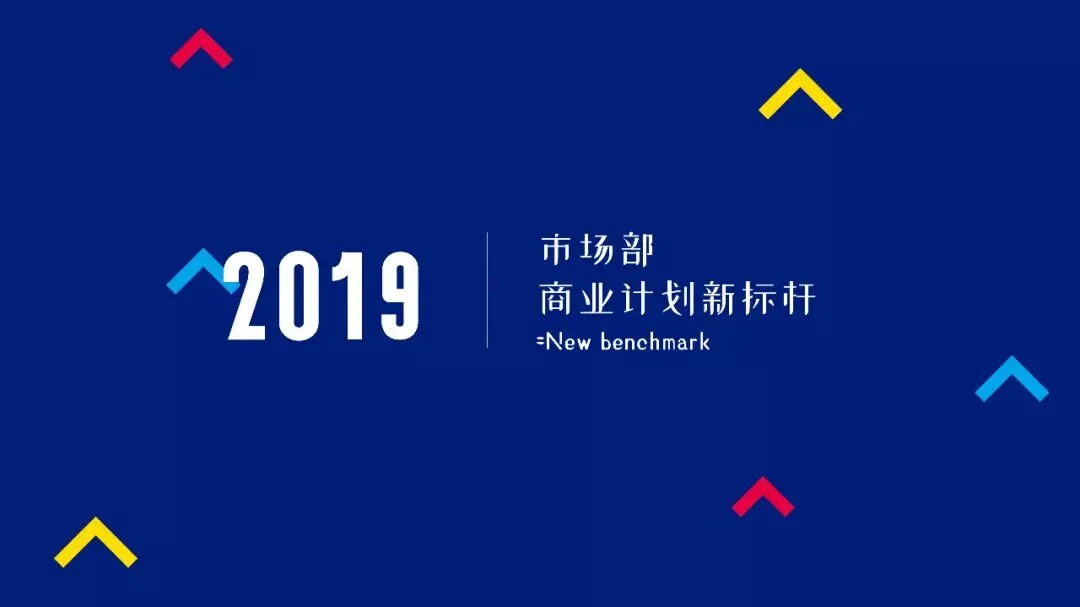 2019

市场部

商业计划新标杆

=New benchmark